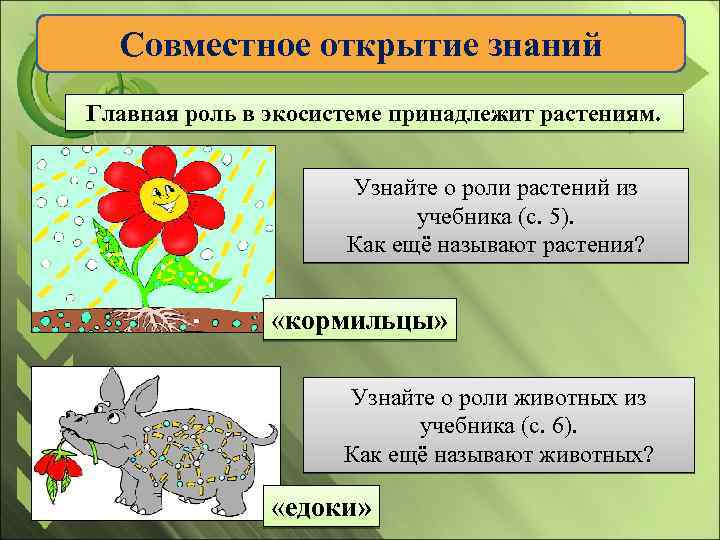 Совместное открытие знаний

Главная роль в экосистеме принадлежит растениям.

Узнайте о роли растений из учебника (с. 5).
Как ещё называют растения?

«кормильцы»

Узнайте о роли животных из учебника (с. 6).
Как ещё называют животных?

«едоки»